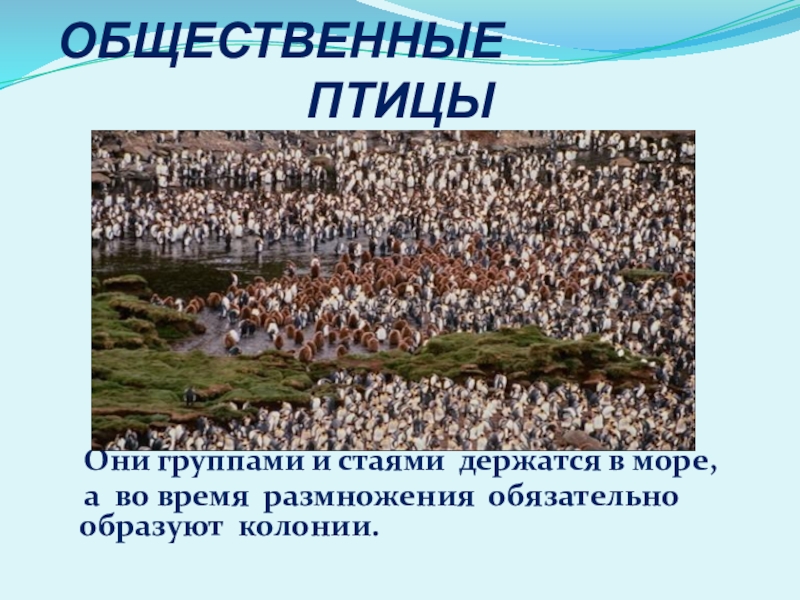 ОБЩЕСТВЕННЫЕ ПТИЦЫ

Они группами и стаями держатся в море, а во время размножения обязательно образуют колонии.